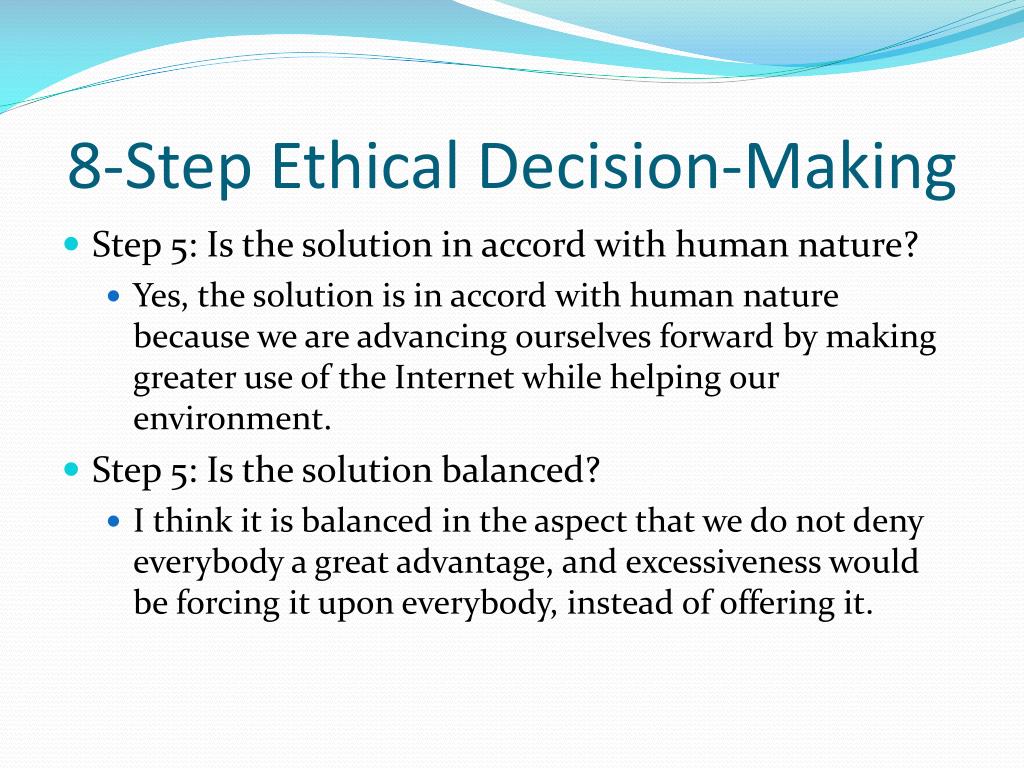 8-Step Ethical Decision-Making

Step 5: Is the solution in accord with human nature?

Yes, the solution is in accord with human nature because we are advancing ourselves forward by making greater use of the Internet while helping our environment.

Step 5: Is the solution balanced?

I think it is balanced in the aspect that we do not deny everybody a great advantage, and excessiveness would be forcing it upon everybody, instead of offering it.